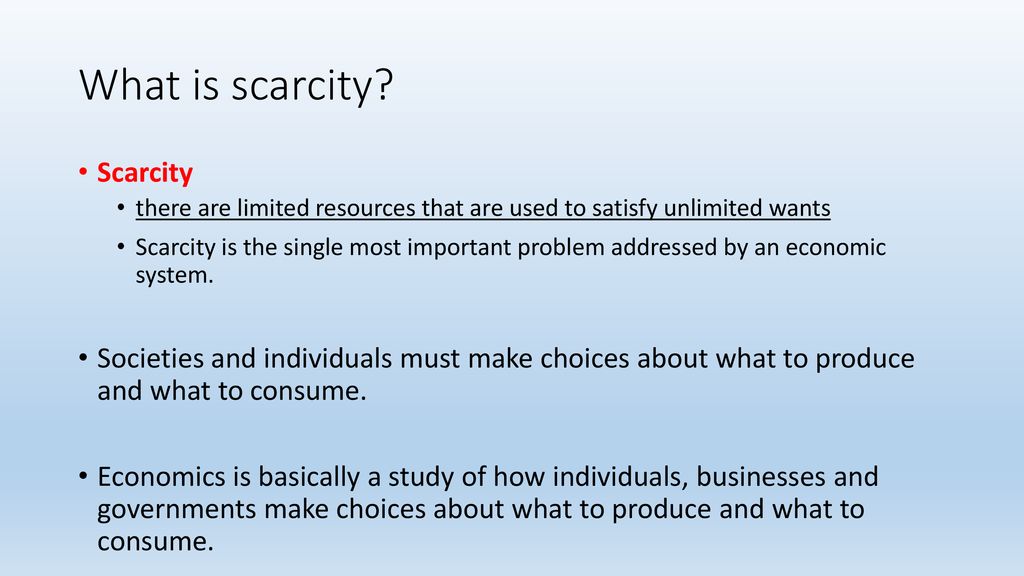 What is scarcity?

• Scarcity
  • there are limited resources that are used to satisfy unlimited wants
  • Scarcity is the single most important problem addressed by an economic system.

• Societies and individuals must make choices about what to produce and what to consume.

• Economics is basically a study of how individuals, businesses and governments make choices about what to produce and what to consume.